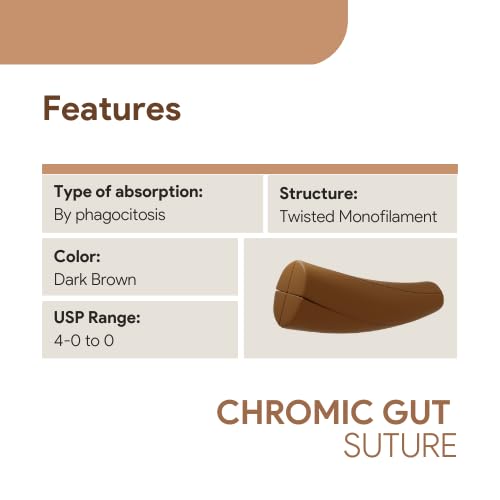 Features

Type of absorption:
By phagocitosis

Structure:
Twisted Monofilament

Color:
Dark Brown

USP Range:
4-0 to 0

CHROMIC GUT
SUTURE